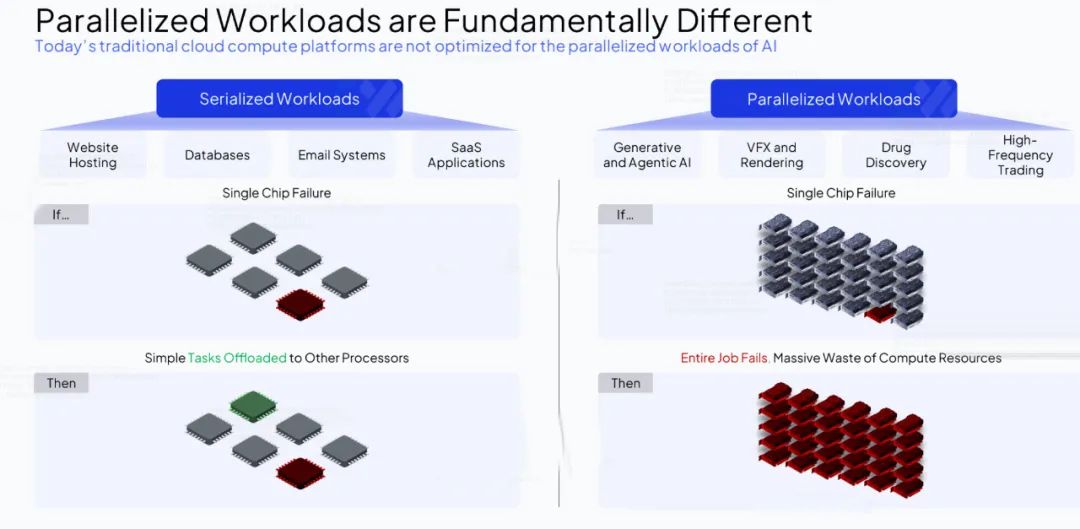 Parallelized Workloads are Fundamentally Different

Today's traditional cloud compute platforms are not optimized for the parallelized workloads of AI

Serialized Workloads

Website Hosting

Databases

Email Systems

SaaS Applications

Single Chip Failure

If...

Simple Tasks Offloaded to Other Processors

Then

Parallelized Workloads

Generative and Agentic AI

VFX and Rendering

Drug Discovery

High-Frequency Trading

Single Chip Failure

If...

Entire Job Fails. Massive Waste of Compute Resources

Then